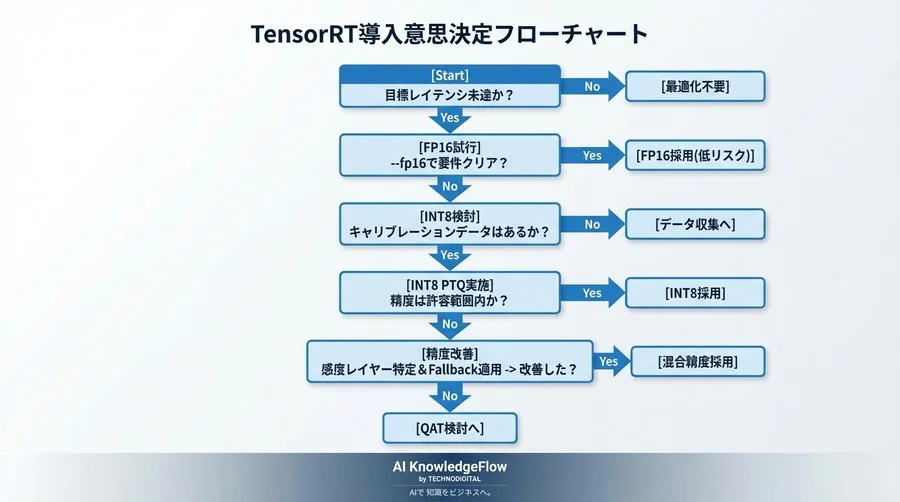 TensorRT導入意思決定フローチャート

[Start]
目標レイテンシ未達か？

No

[最適化不要]

Yes

[FP16試行]
--fp16で要件クリア？

Yes

[FP16採用(低リスク)]

No

[INT8検討]
キャリブレーションデータはあるか？

No

[データ収集へ]

Yes

[INT8 PTQ実施]
精度は許容範囲内か？

Yes

[INT8採用]

No

[精度改善]
感度レイヤー特定＆Fallback適用 -> 改善した？

Yes

[混合精度採用]

No

[QAT検討へ]

AI KnowledgeFlow
by TECHNODIGITAL
AIで 知識をビジネスへ。